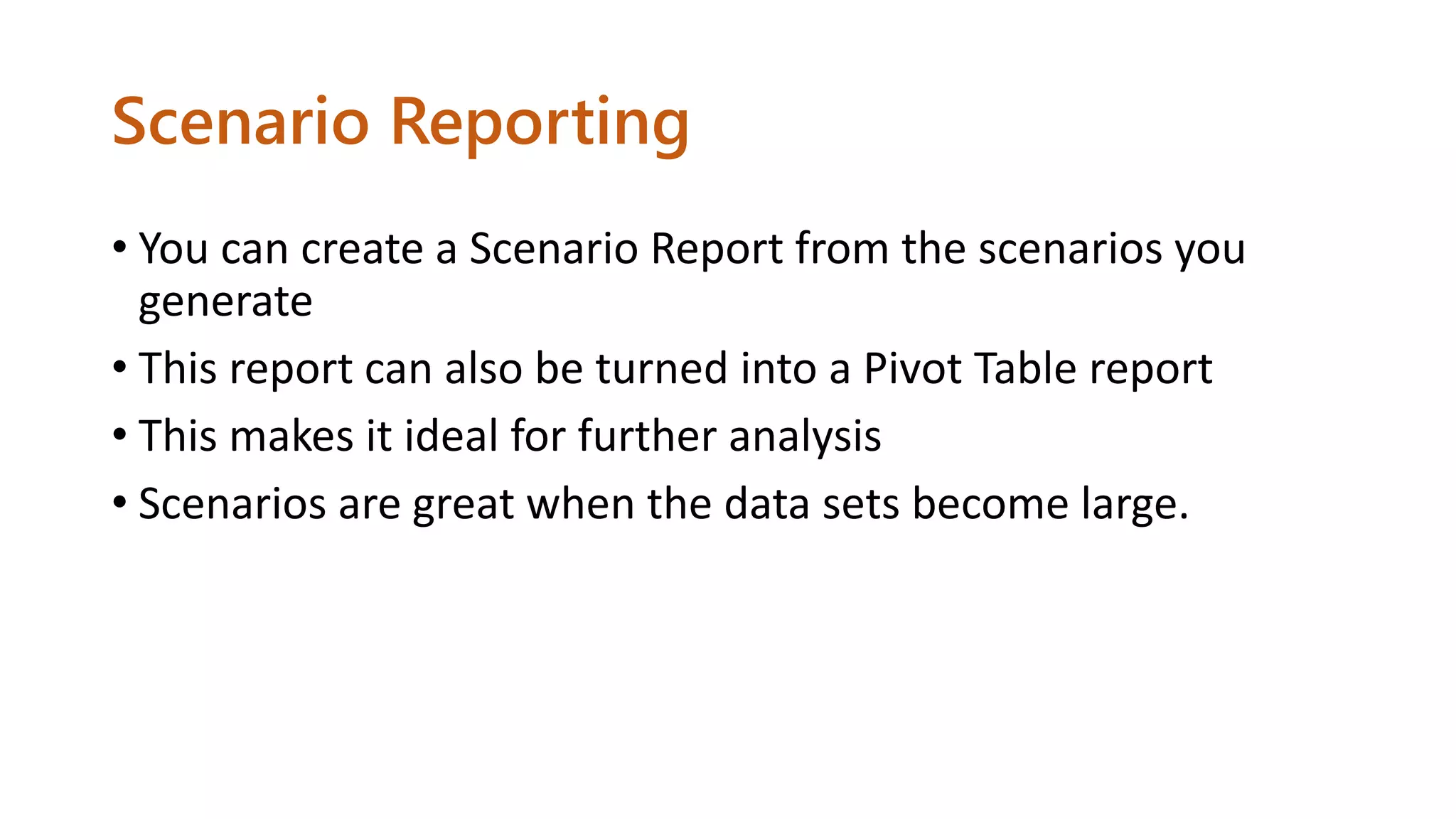 Scenario Reporting

• You can create a Scenario Report from the scenarios you generate
• This report can also be turned into a Pivot Table report
• This makes it ideal for further analysis
• Scenarios are great when the data sets become large.